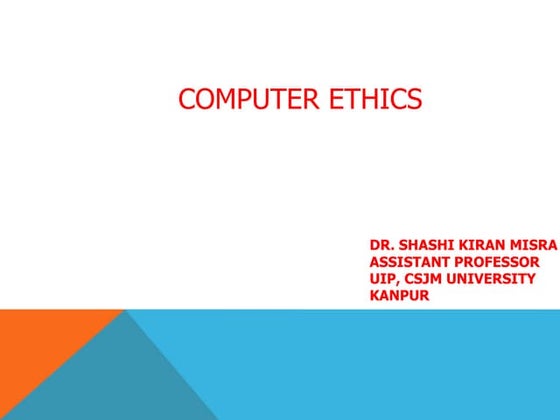 COMPUTER ETHICS

DR. SHASHI KIRAN MISRA
ASSISTANT PROFESSOR
UIP, CSJM UNIVERSITY
KANPUR